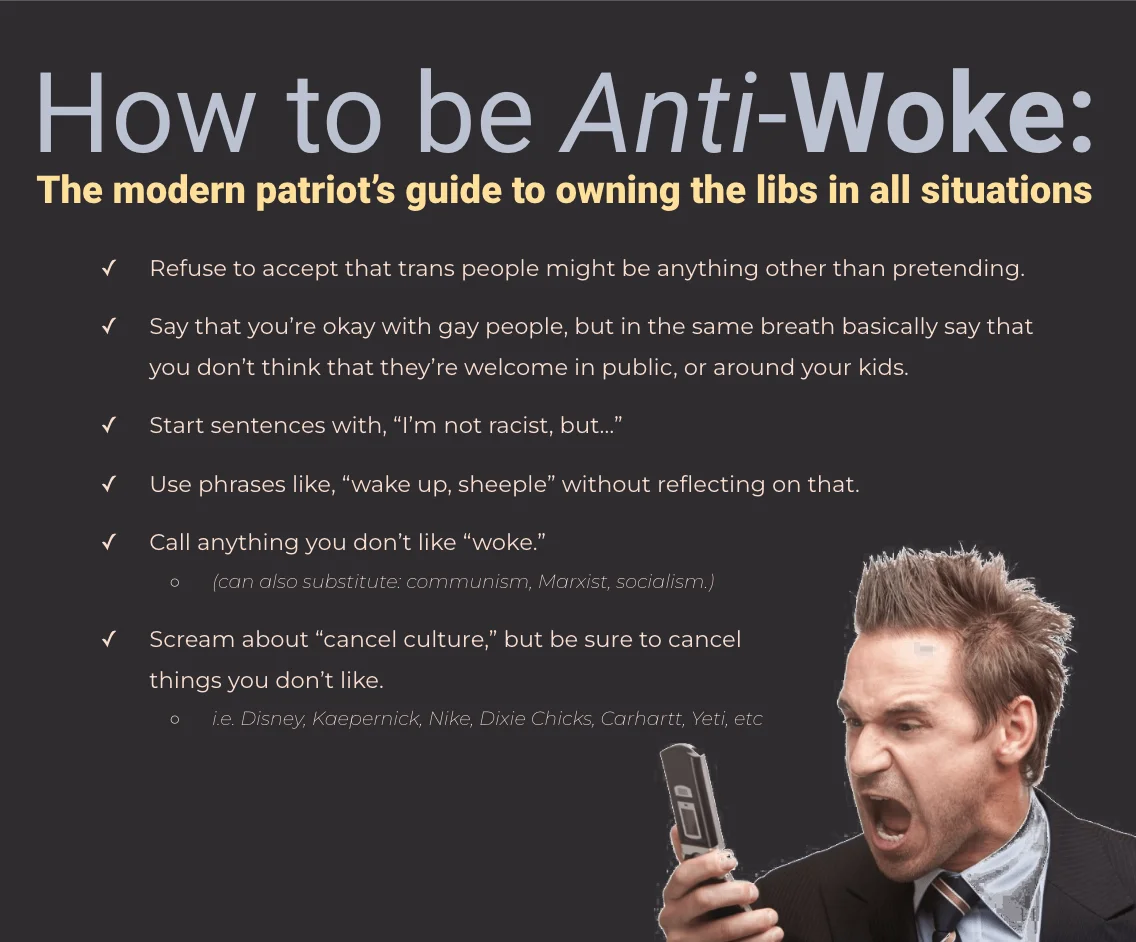 How to be Anti-Woke:
The modern patriot's guide to owning the libs in all situations

✓ Refuse to accept that trans people might be anything other than pretending.

✓ Say that you're okay with gay people, but in the same breath basically say that you don't think that they're welcome in public, or around your kids.

✓ Start sentences with, "I'm not racist, but..."

✓ Use phrases like, "wake up, sheeple" without reflecting on that.

✓ Call anything you don't like "woke."

○ (can also substitute: communism, Marxist, socialism.)

✓ Scream about "cancel culture," but be sure to cancel things you don't like.

○ i.e. Disney, Kaepernick, Nike, Dixie Chicks, Carhartt, Yeti, etc